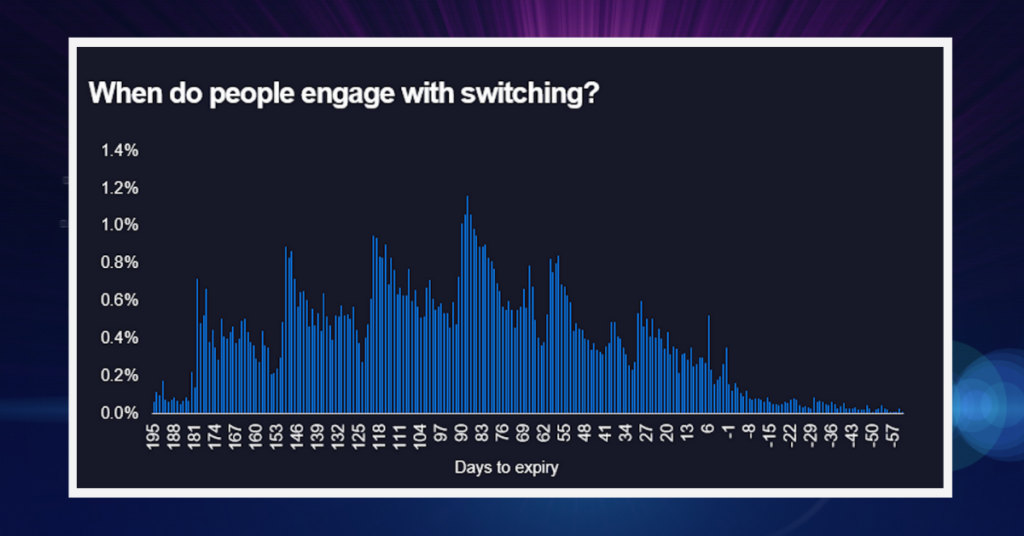 When do people engage with switching?

1.4%
1.2%
1.0%
0.8%
0.6%
0.4%
0.2%
0.0%

195 188 181 174 167 160 153 146 139 132 125 118 111 104 97 90 83 76 69 62 55 48 41 34 27 20 13 6 -1 -8 -15 -22 -29 -36 -43 -50 -57

Days to expiry